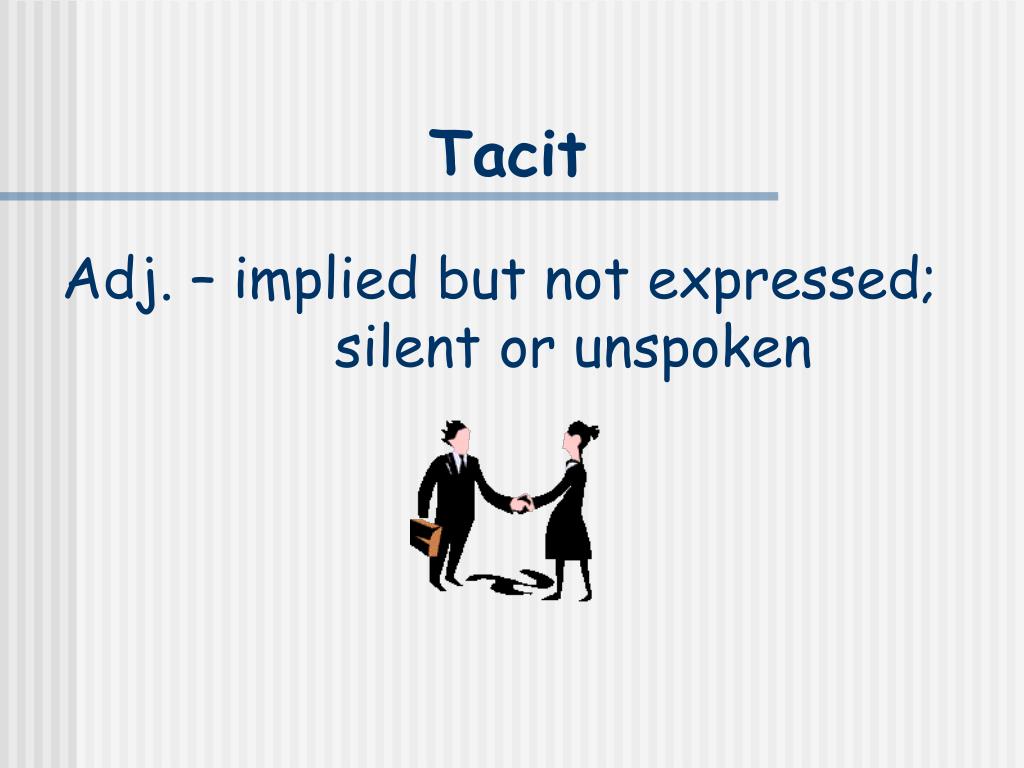 Tacit

Adj. – implied but not expressed; silent or unspoken